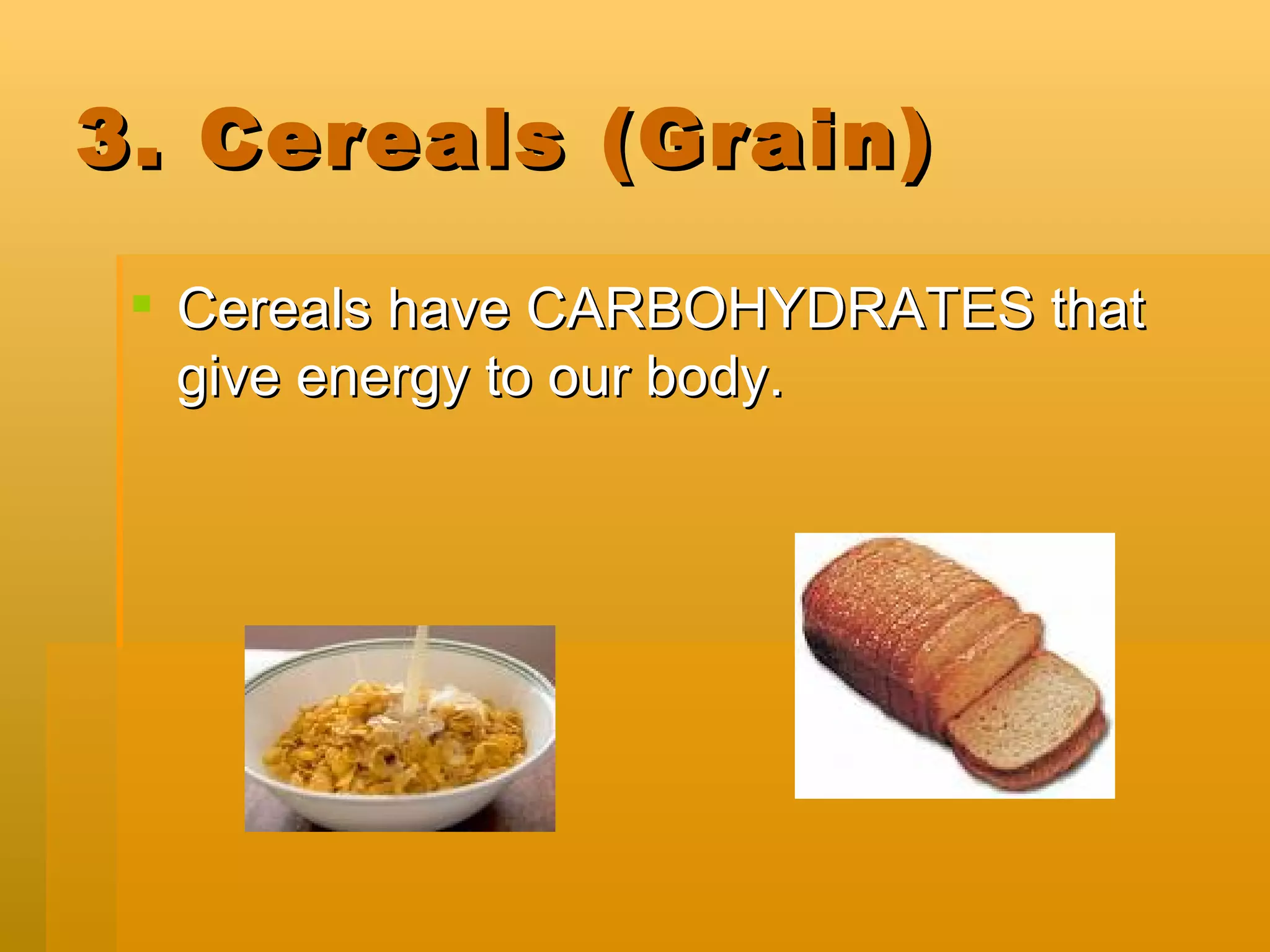 3. Cereals (Grain)

Cereals have CARBOHYDRATES that give energy to our body.